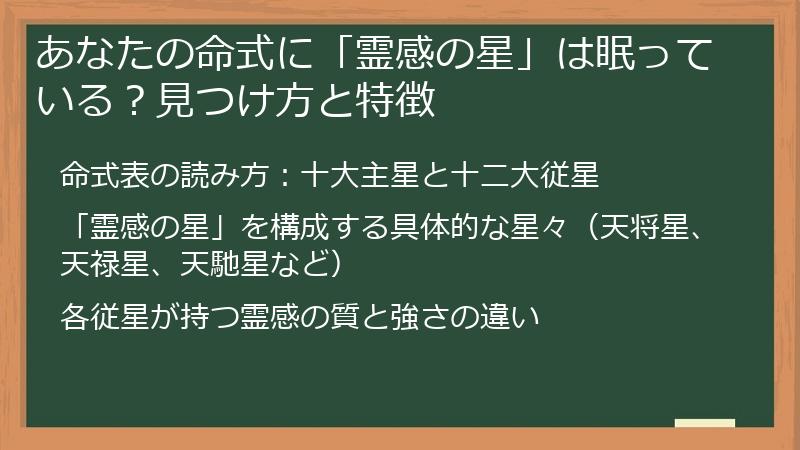 あなたの命式に「霊感の星」は眠っている？見つけ方と特徴

命式表の読み方：十大主星と十二大従星

「霊感の星」を構成する具体的な星々（天将星、天禄星、天馳星など）

各従星が持つ霊感の質と強さの違い